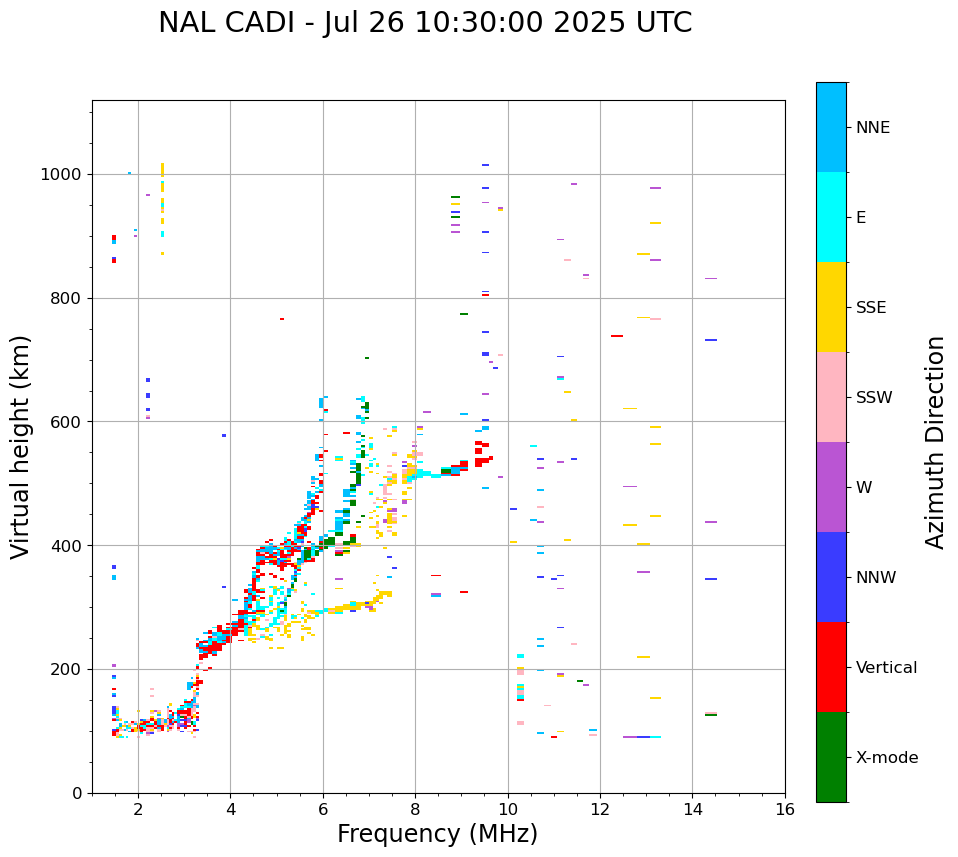 NAL CADI - Jul 26 10:30:00 2025 UTC

Virtual height (km)

1000
800
600
400
200
0

2
4
6
8
10
12
14
16

Frequency (MHz)

NNE
E
SSE
SSW
W
NNW
Vertical
X-mode

Azimuth Direction